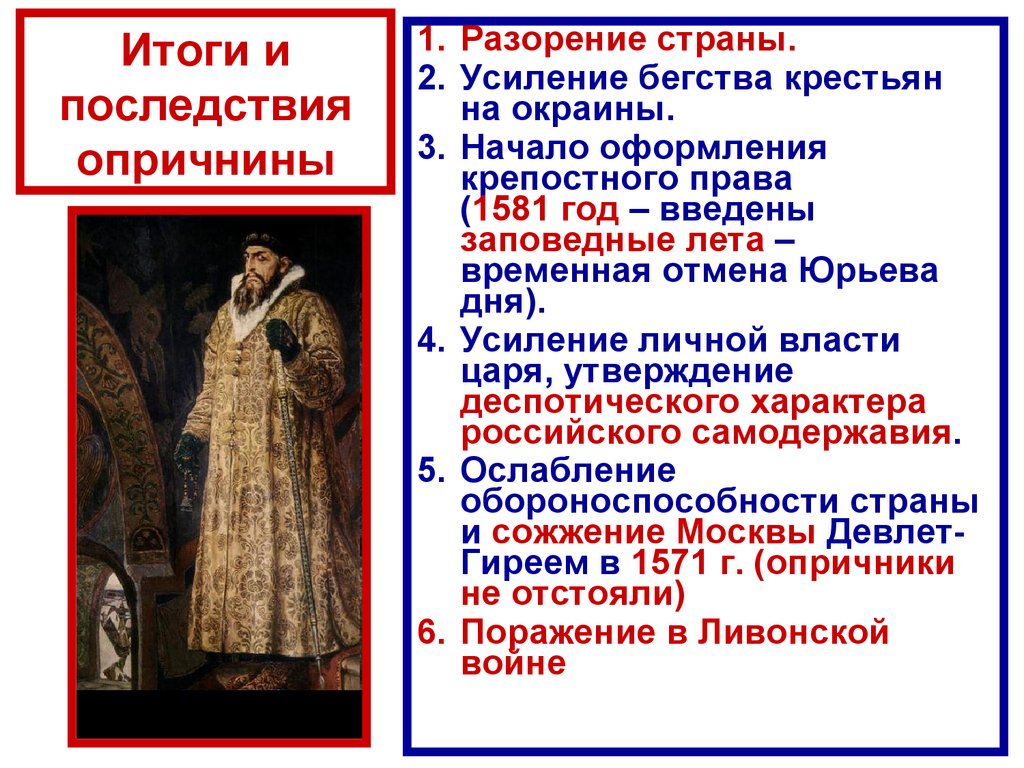 Итоги и последствия опричнины

1. Разорение страны.
2. Усиление бегства крестьян на окраины.
3. Начало оформления крепостного права (1581 год – введены заповедные лета – временная отмена Юрьева дня).
4. Усиление личной власти царя, утверждение деспотического характера российского самодержавия.
5. Ослабление обороноспособности страны и сожжение Москвы Девлет-Гиреем в 1571 г. (опричники не отстояли)
6. Поражение в Ливонской войне